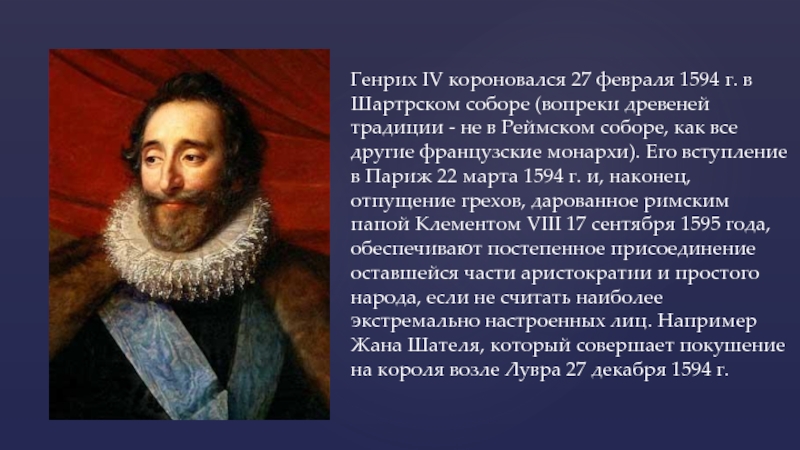 Генрих IV короновался 27 февраля 1594 г. в Шартрском соборе (вопреки древеней традиции - не в Реймском соборе, как все другие французские монархи). Его вступление в Париж 22 марта 1594 г. и, наконец, отпущение грехов, дарованное римским папой Клементом VIII 17 сентября 1595 года, обеспечивают постепенное присоединение оставшейся части аристократии и простого народа, если не считать наиболее экстремально настроенных лиц. Например Жана Шателя, который совершает покушение на короля возле Лувра 27 декабря 1594 г.